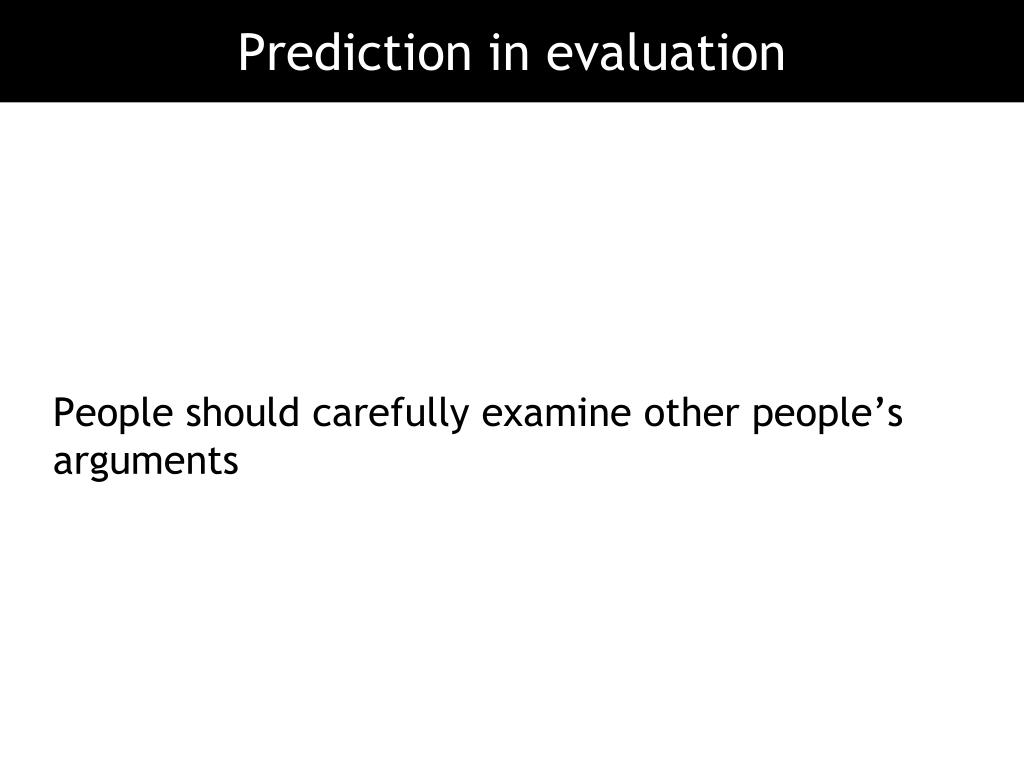 Prediction in evaluation

People should carefully examine other people’s arguments